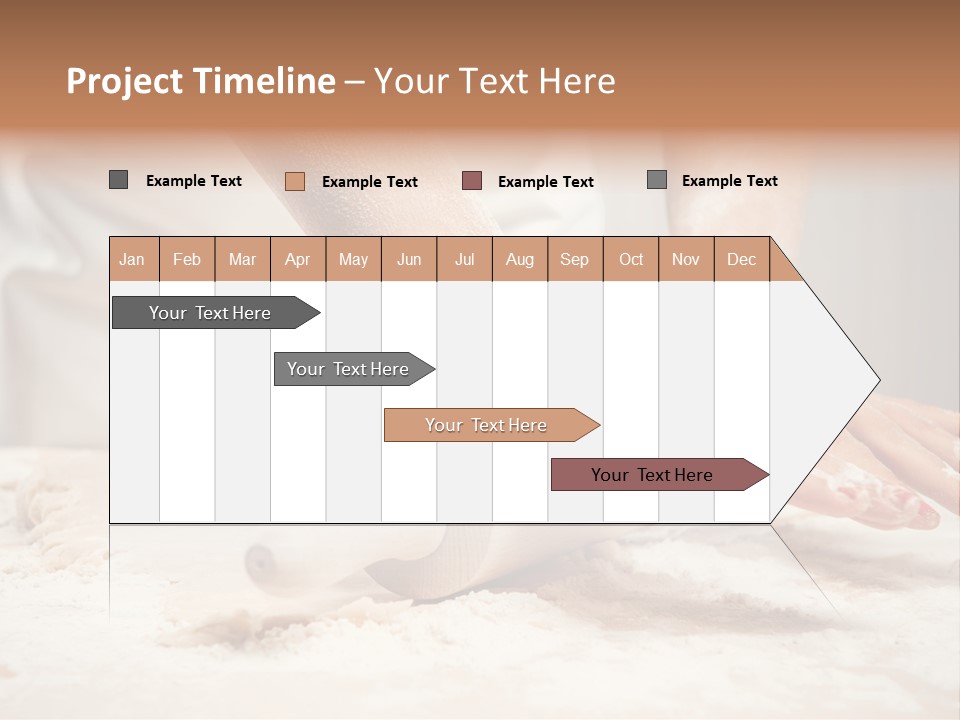 Project Timeline – Your Text Here

Example Text
Example Text
Example Text
Example Text

| Jan | Feb | Mar | Apr | May | Jun | Jul | Aug | Sep | Oct | Nov | Dec |
|---|---|---|---|---|---|---|---|---|---|---|---|

Your Text Here

Your Text Here

Your Text Here

Your Text Here